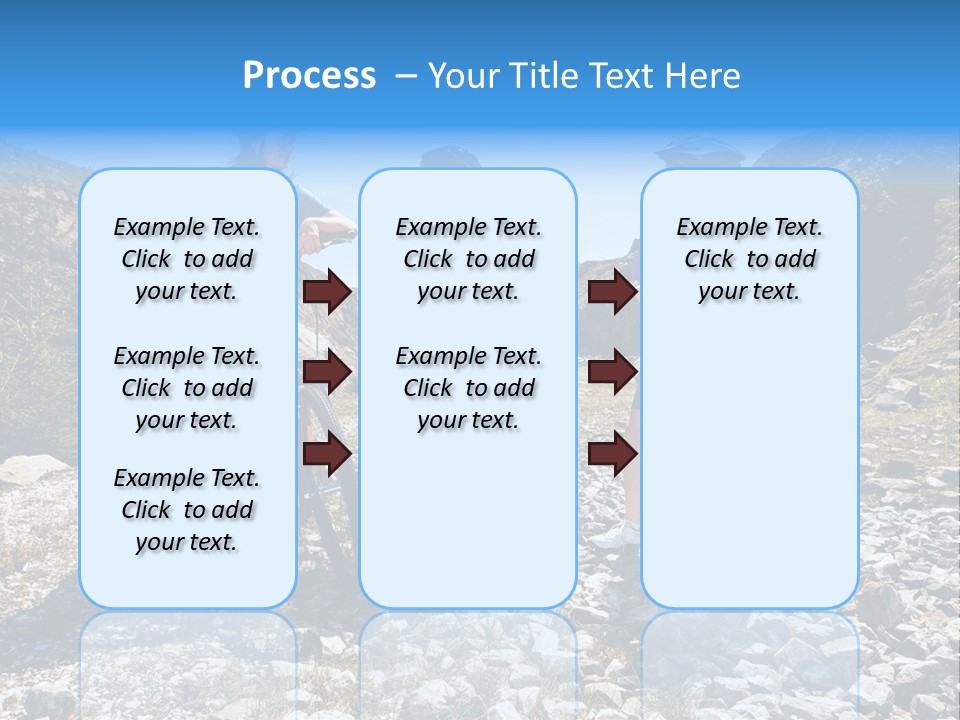 Process – Your Title Text Here

Example Text. Click to add your text.

Example Text. Click to add your text.

Example Text. Click to add your text.

Example Text. Click to add your text.

Example Text. Click to add your text.

Example Text. Click to add your text.